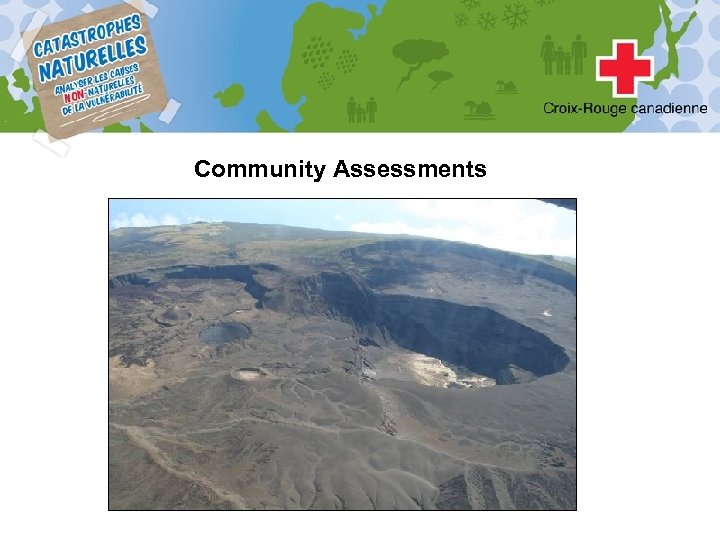 CATASTROPHES NATURELLES

ANALYSER LES CAUSES NON-NATURELLES DE LA VULNÉRABILITÉ

Croix-Rouge canadienne

Community Assessments